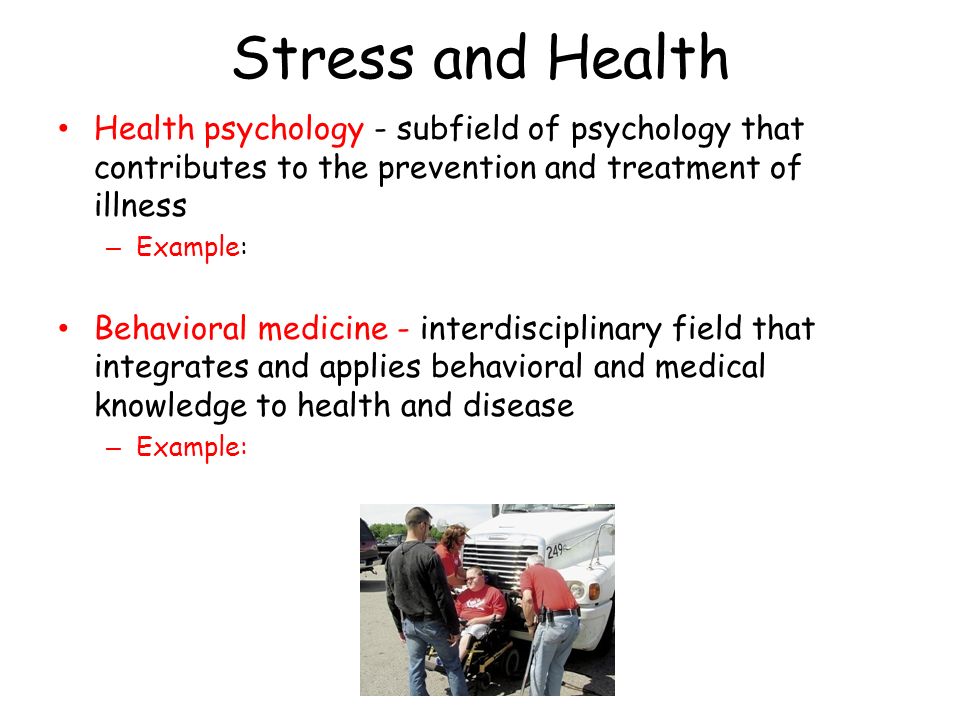 Stress and Health

• Health psychology - subfield of psychology that contributes to the prevention and treatment of illness
– Example:

• Behavioral medicine - interdisciplinary field that integrates and applies behavioral and medical knowledge to health and disease
– Example:

249